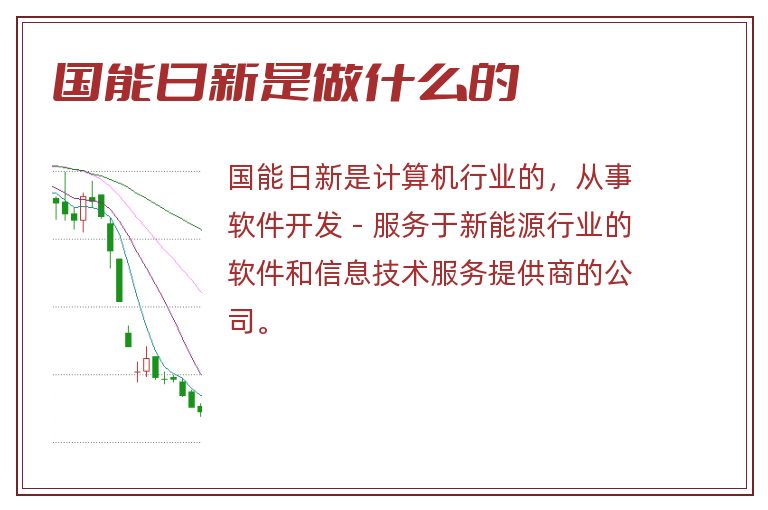 国能日新是做什么的

国能日新是计算机行业的，从事软件开发 - 服务于新能源行业的软件和信息技术服务提供商的公司。